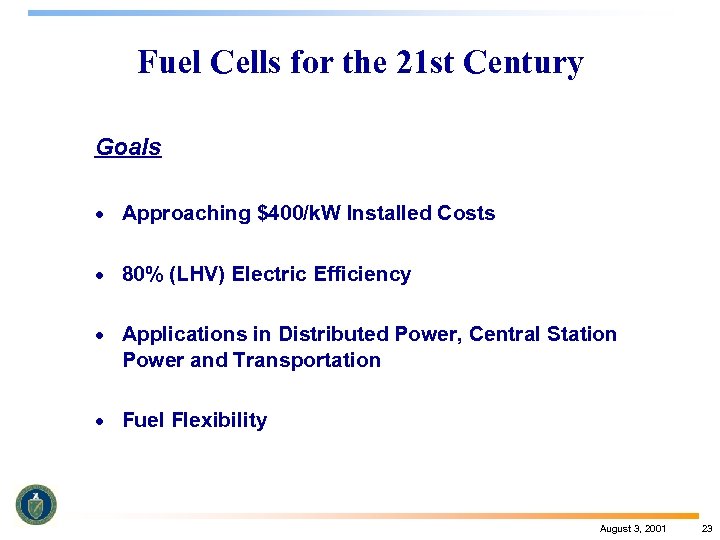 Fuel Cells for the 21st Century

Goals

• Approaching \$400/kW Installed Costs

• 80% (LHV) Electric Efficiency

• Applications in Distributed Power, Central Station Power and Transportation

• Fuel Flexibility

August 3, 2001 23